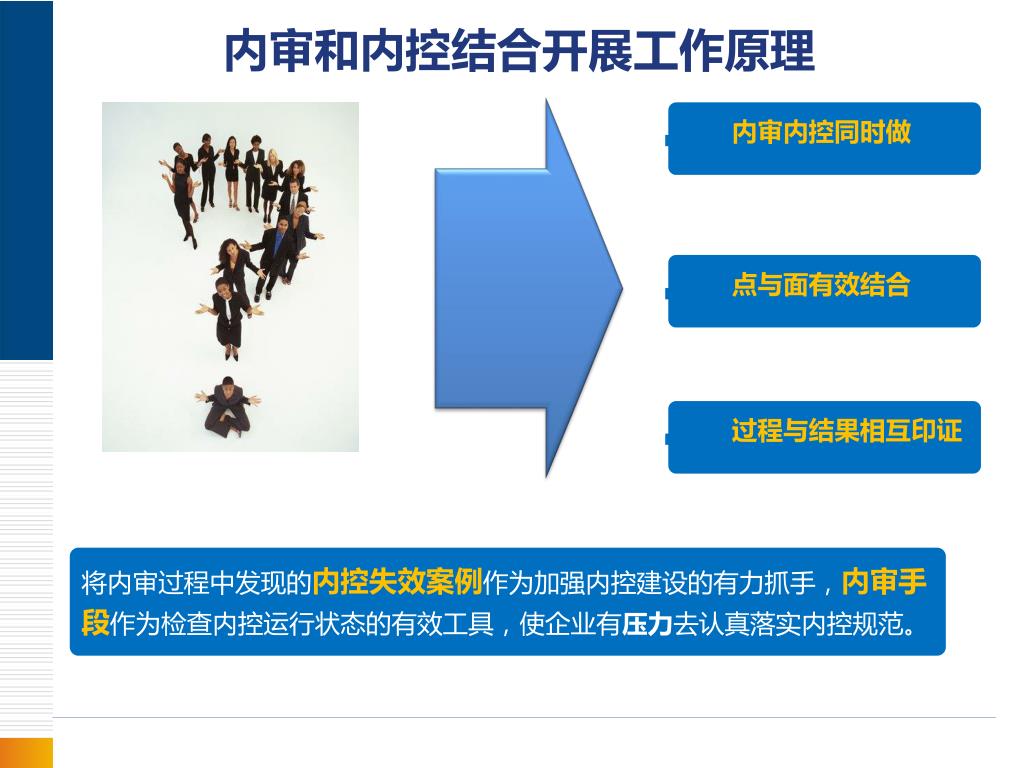 内审和内控结合开展工作原理

内审内控同时做

点与面有效结合

过程与结果相互印证

将内审过程中发现的内控失效案例作为加强内控建设的有力抓手，内审手段作为检查内控运行状态的有效工具，使企业有压力去认真落实内控规范。